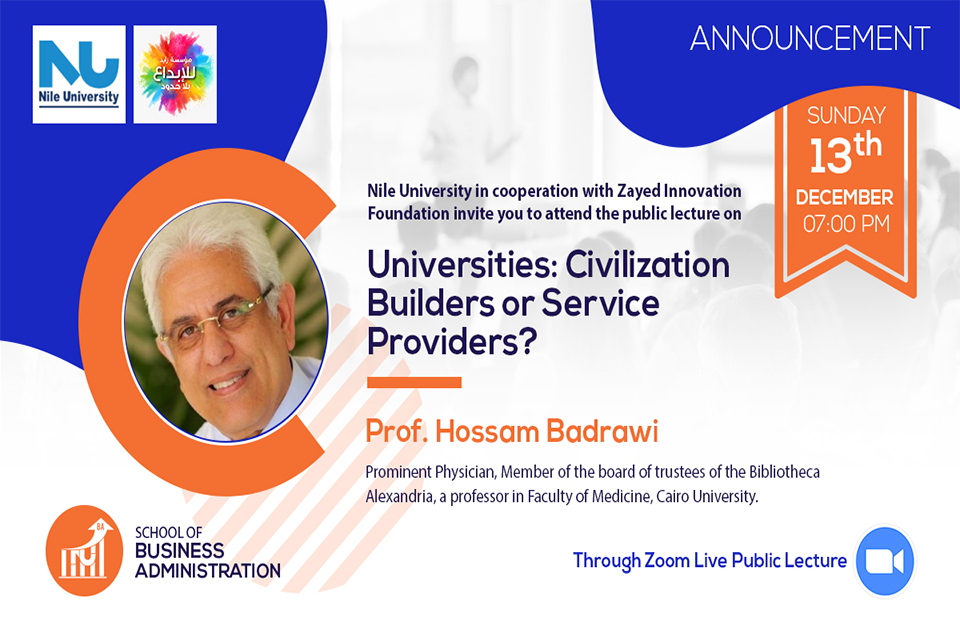 NU
Nile University

مؤسسة زايد
للإبداع
بلا حدود

ANNOUNCEMENT

SUNDAY
13th
DECEMBER
07:00 PM

Nile University in cooperation with Zayed Innovation Foundation invite you to attend the public lecture on

Universities: Civilization Builders or Service Providers?

Prof. Hossam Badrawi

Prominent Physician, Member of the board of trustees of the Bibliotheca Alexandria, a professor in Faculty of Medicine, Cairo University.

BA
SCHOOL OF
BUSINESS
ADMINISTRATION

Through Zoom Live Public Lecture